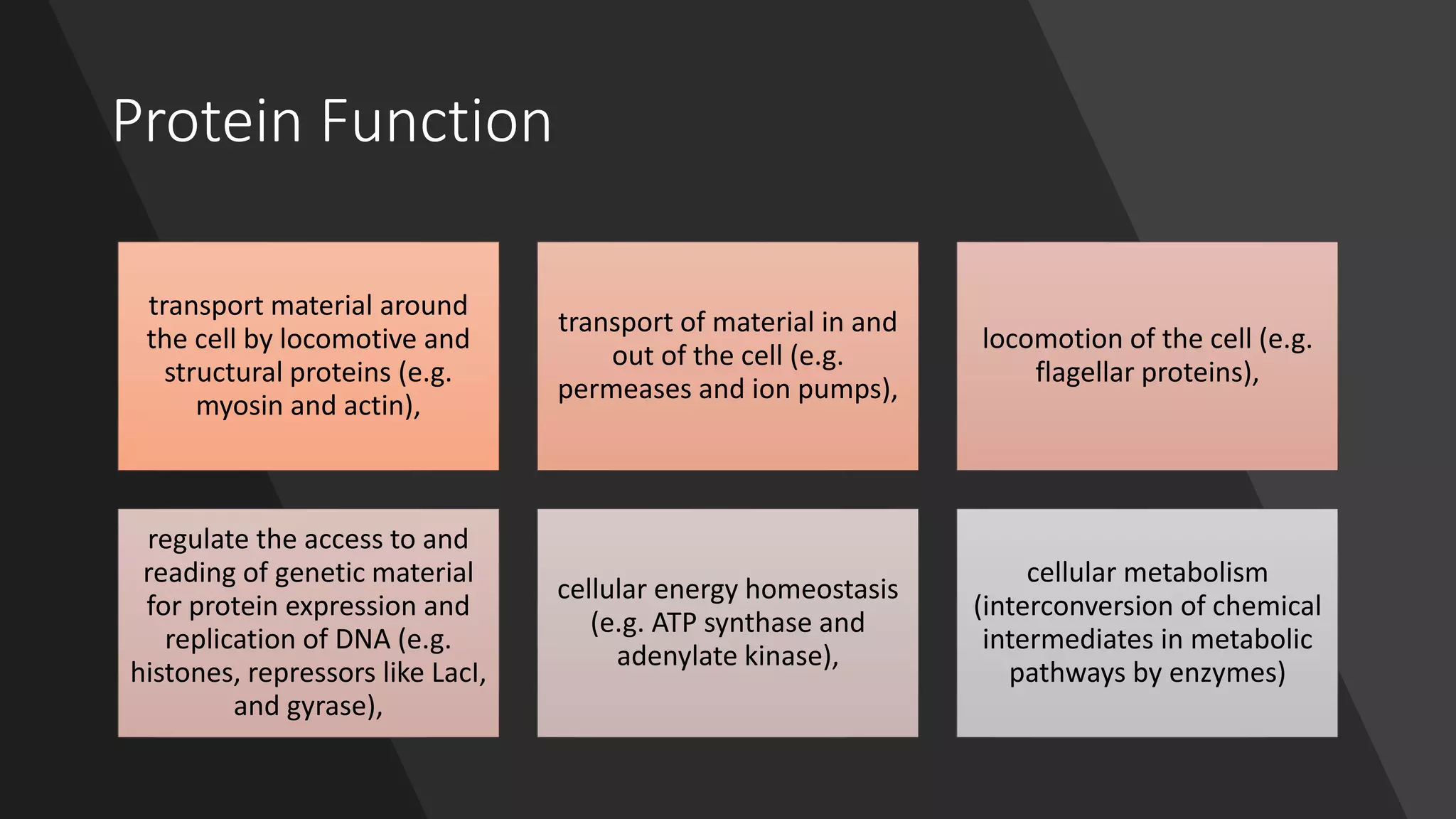 Protein Function

transport material around the cell by locomotive and structural proteins (e.g. myosin and actin),

transport of material in and out of the cell (e.g. permeases and ion pumps),

locomotion of the cell (e.g. flagellar proteins),

regulate the access to and reading of genetic material for protein expression and replication of DNA (e.g. histones, repressors like LacI, and gyrase),

cellular energy homeostasis (e.g. ATP synthase and adenylate kinase),

cellular metabolism (interconversion of chemical intermediates in metabolic pathways by enzymes)